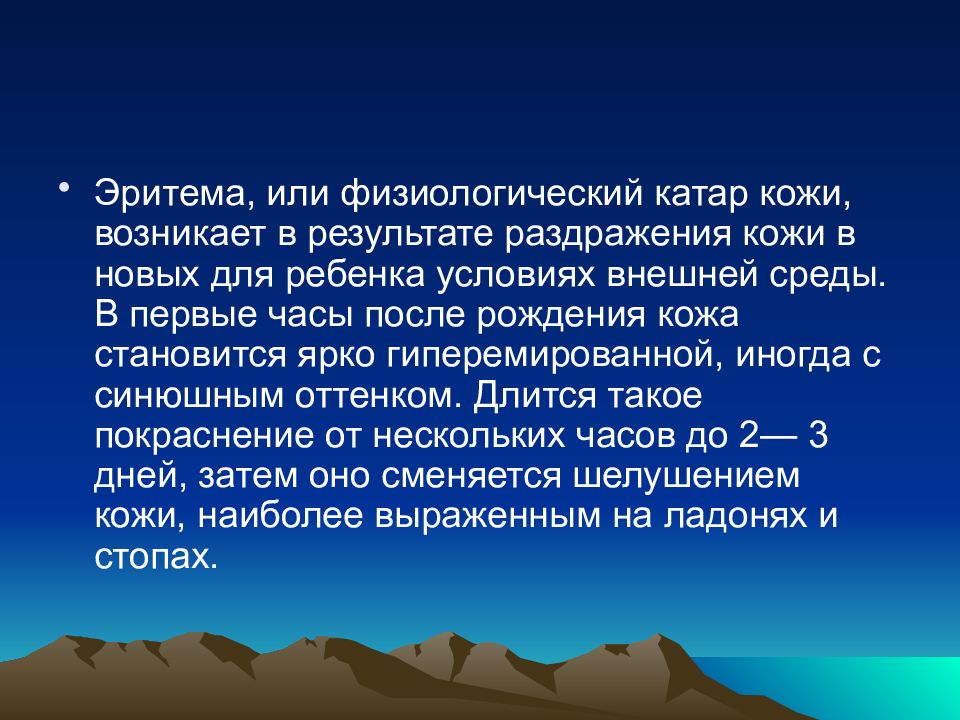 • Эритема, или физиологический катар кожи, возникает в результате раздражения кожи в новых для ребенка условиях внешней среды. В первые часы после рождения кожа становится ярко гиперемированной, иногда с синюшным оттенком. Длится такое покраснение от нескольких часов до 2— 3 дней, затем оно сменяется шелушением кожи, наиболее выраженным на ладонях и стопах.